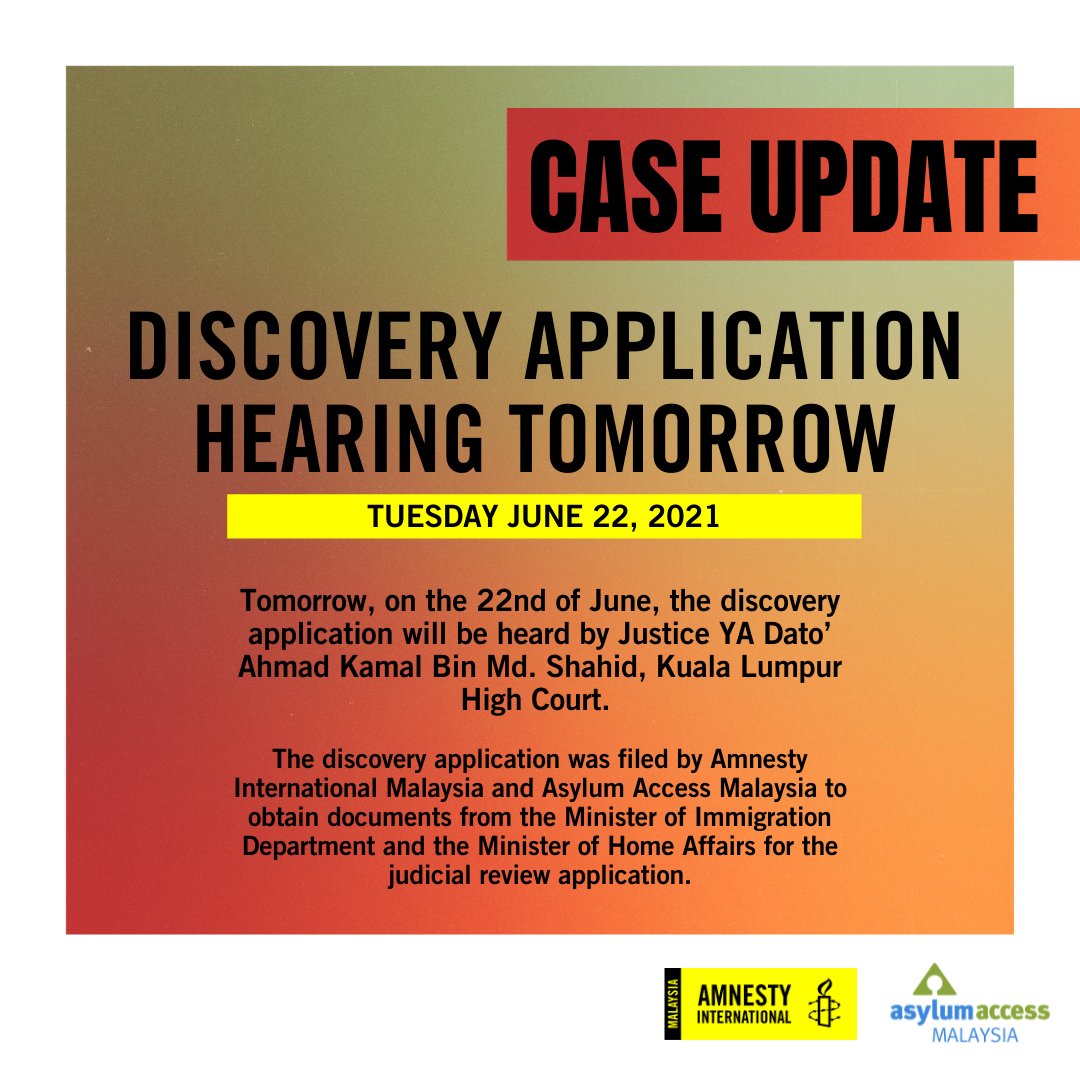 CASE UPDATE

DISCOVERY APPLICATION HEARING TOMORROW

TUESDAY JUNE 22, 2021

Tomorrow, on the 22nd of June, the discovery application will be heard by Justice YA Dato' Ahmad Kamal Bin Md. Shahid, Kuala Lumpur High Court.

The discovery application was filed by Amnesty International Malaysia and Asylum Access Malaysia to obtain documents from the Minister of Immigration Department and the Minister of Home Affairs for the judicial review application.

MALAYSIA AMNESTY INTERNATIONAL

asylumaccess MALAYSIA